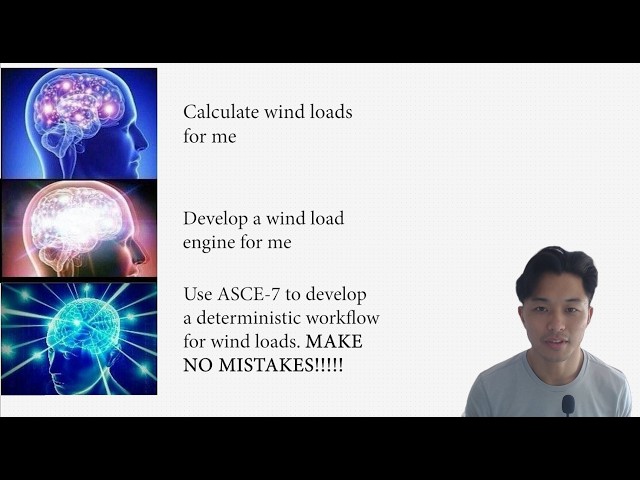 Calculate wind loads for me

Develop a wind load engine for me

Use ASCE-7 to develop a deterministic workflow for wind loads. MAKE NO MISTAKES!!!!!